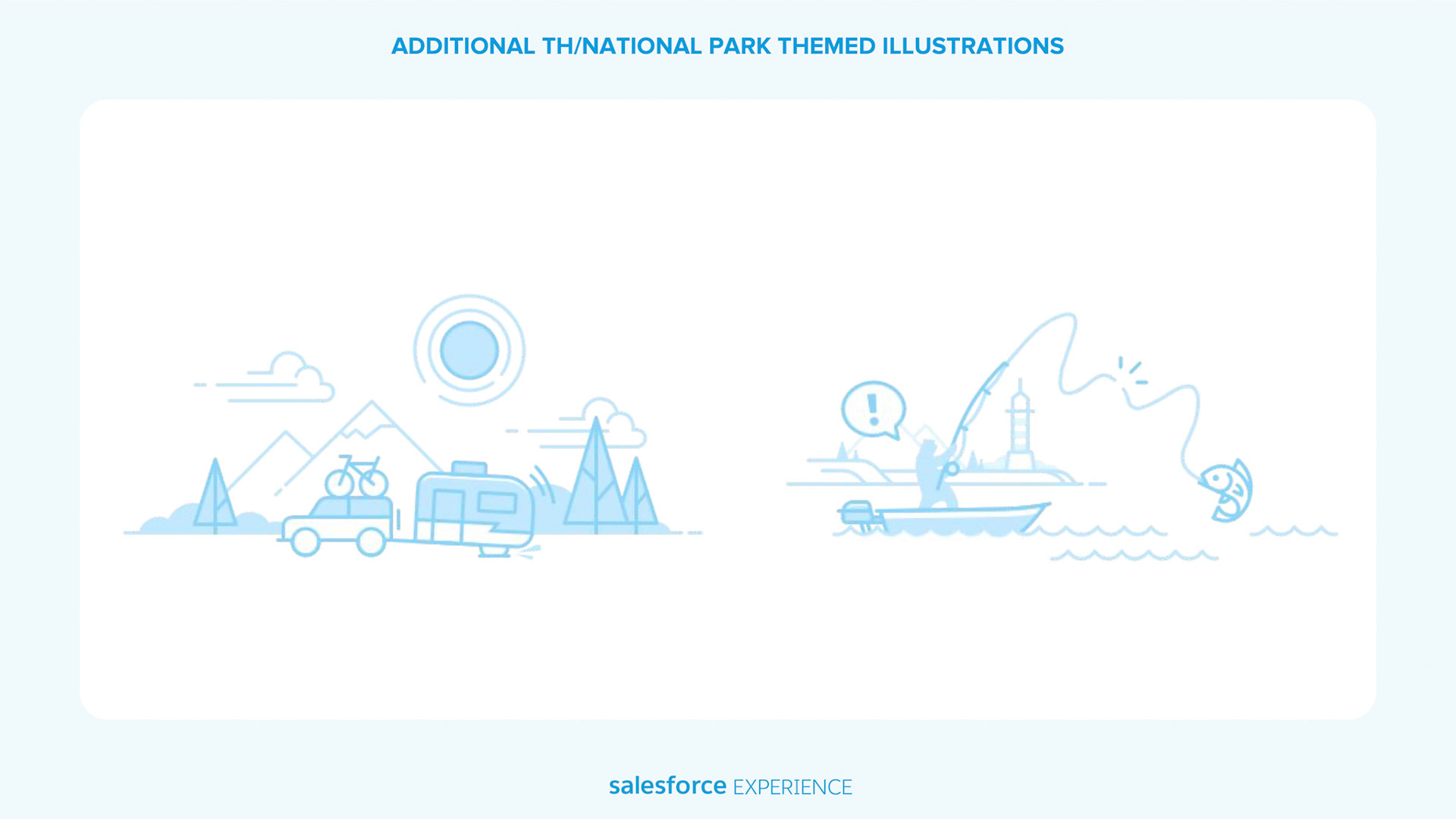 ADDITIONAL TH/NATIONAL PARK THEMED ILLUSTRATIONS

!

salesforce EXPERIENCE